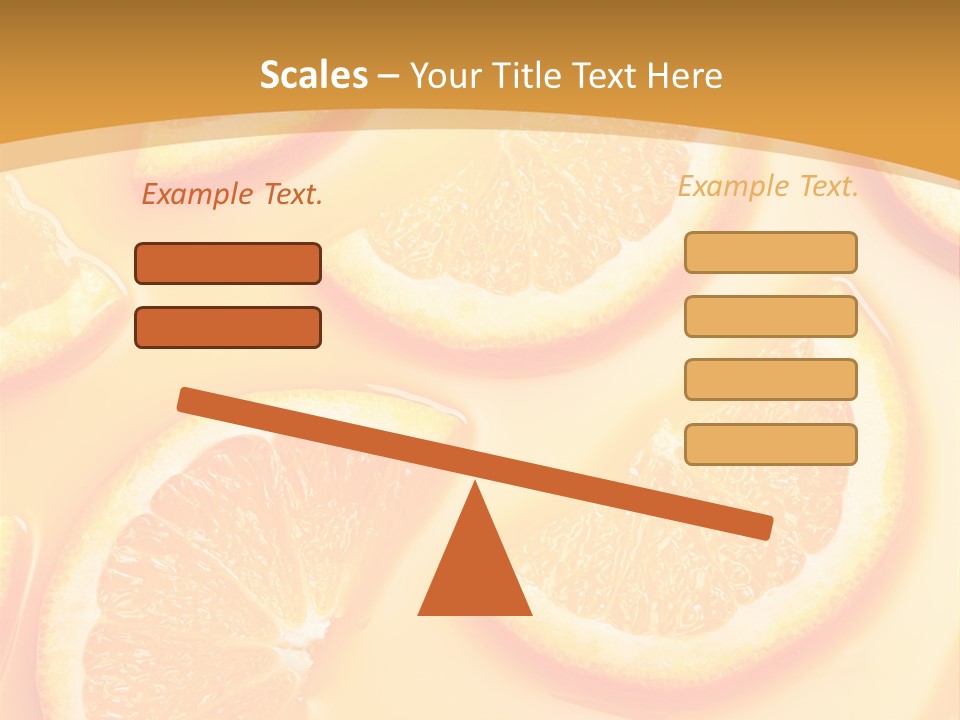 Scales – Your Title Text Here

Example Text.

Example Text.